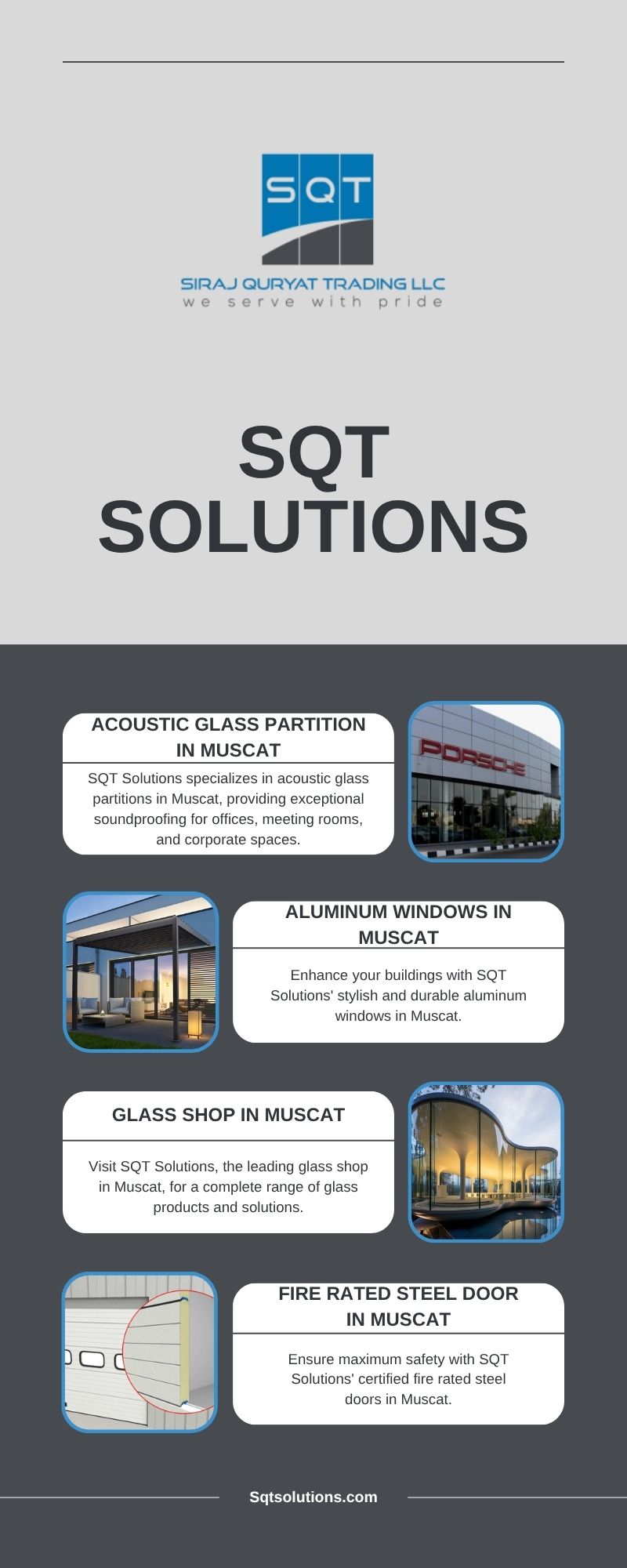 SQT

SIRAJ QURYAT TRADING LLC
we serve with pride

SQT SOLUTIONS

ACOUSTIC GLASS PARTITION IN MUSCAT

SQT Solutions specializes in acoustic glass partitions in Muscat, providing exceptional soundproofing for offices, meeting rooms, and corporate spaces.

PORSCHE

ALUMINUM WINDOWS IN MUSCAT

Enhance your buildings with SQT Solutions' stylish and durable aluminum windows in Muscat.

GLASS SHOP IN MUSCAT

Visit SQT Solutions, the leading glass shop in Muscat, for a complete range of glass products and solutions.

FIRE RATED STEEL DOOR IN MUSCAT

Ensure maximum safety with SQT Solutions' certified fire rated steel doors in Muscat.

Sqtsolutions.com